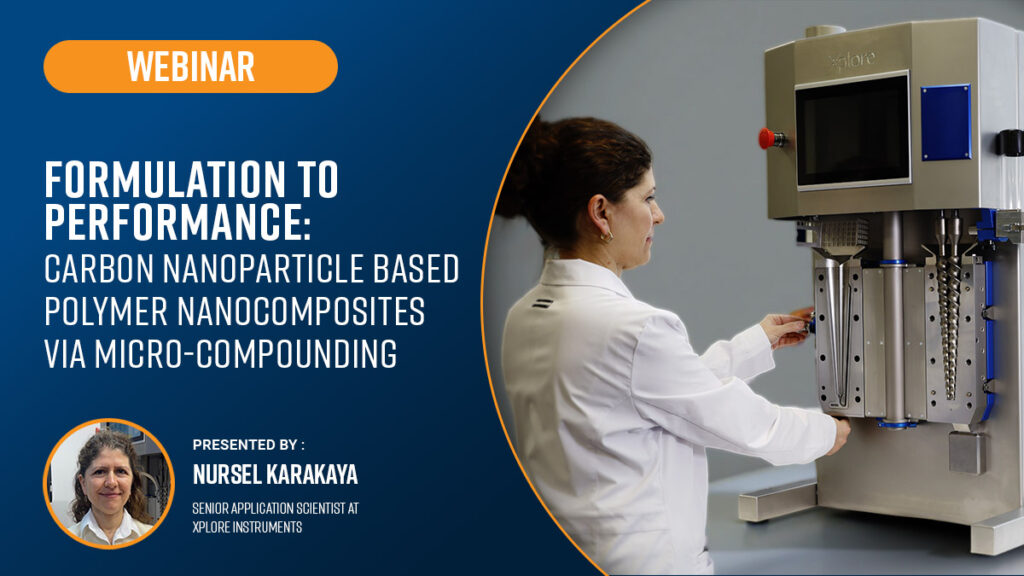 WEBINAR

FORMULATION TO PERFORMANCE:
CARBON NANOPARTICLE BASED POLYMER NANOCOMPOSITES VIA MICRO-COMPOUNDING

PRESENTED BY :
NURSEL KARAKAYA
SENIOR APPLICATION SCIENTIST AT XPLORE INSTRUMENTS

xplore